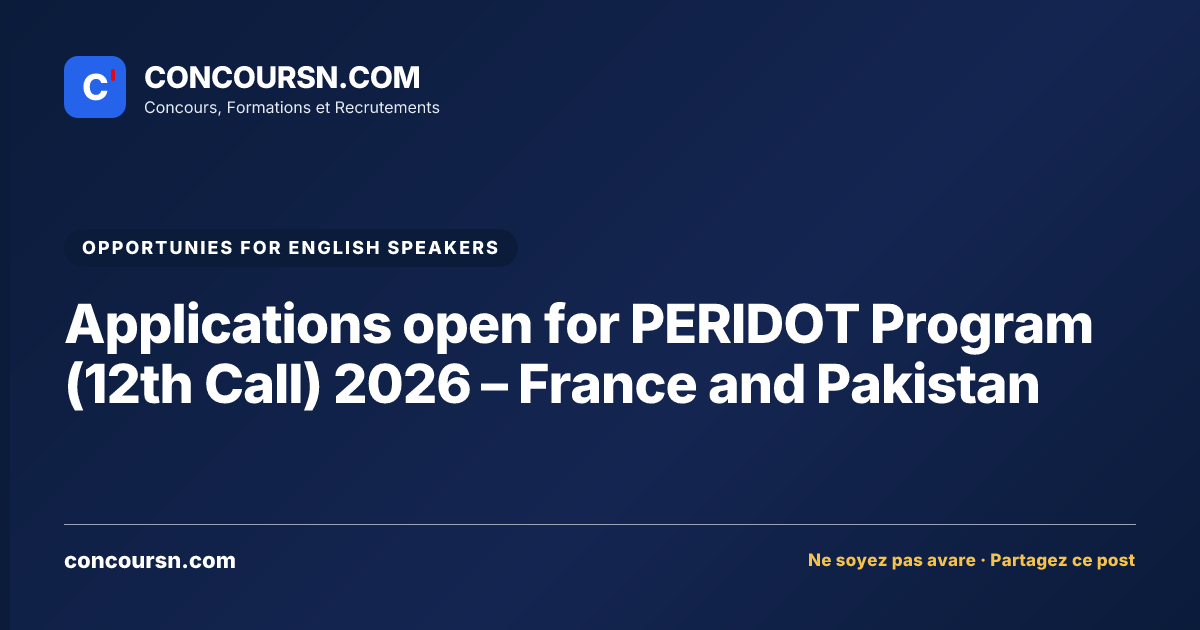 C'

CONCOURSN.COM
Concours, Formations et Recrutements

OPPORTUNIES FOR ENGLISH SPEAKERS

Applications open for PERIDOT Program (12th Call) 2026 – France and Pakistan

concoursn.com

Ne soyez pas avare · Partagez ce post